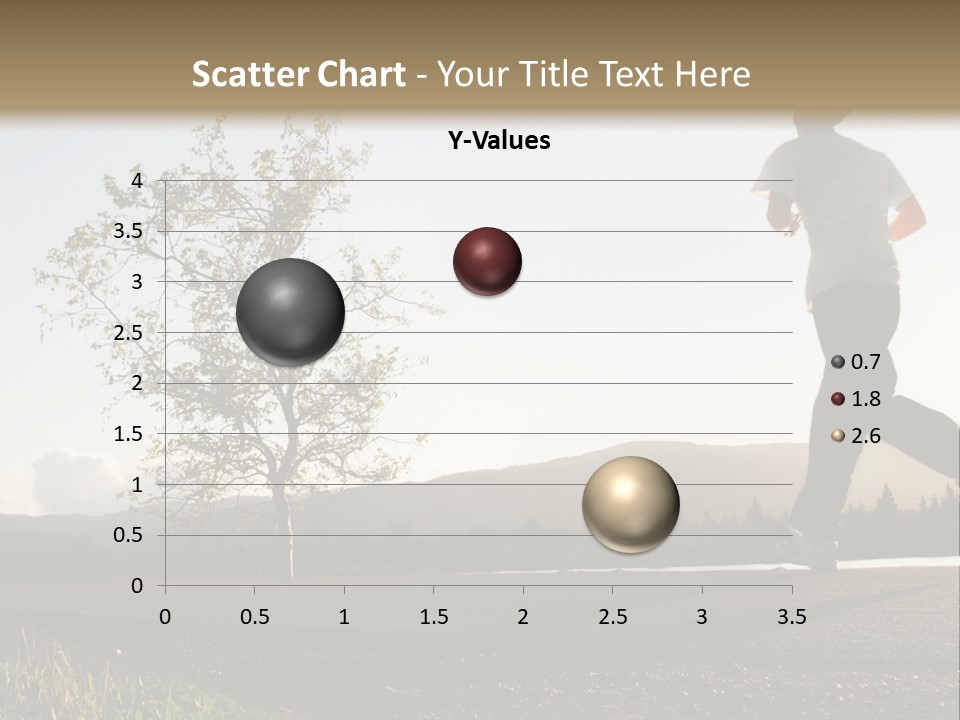 Scatter Chart - Your Title Text Here

Y-Values

4
3.5
3
2.5
2
1.5
1
0.5
0

0 0.5 1 1.5 2 2.5 3 3.5

0.7
1.8
2.6